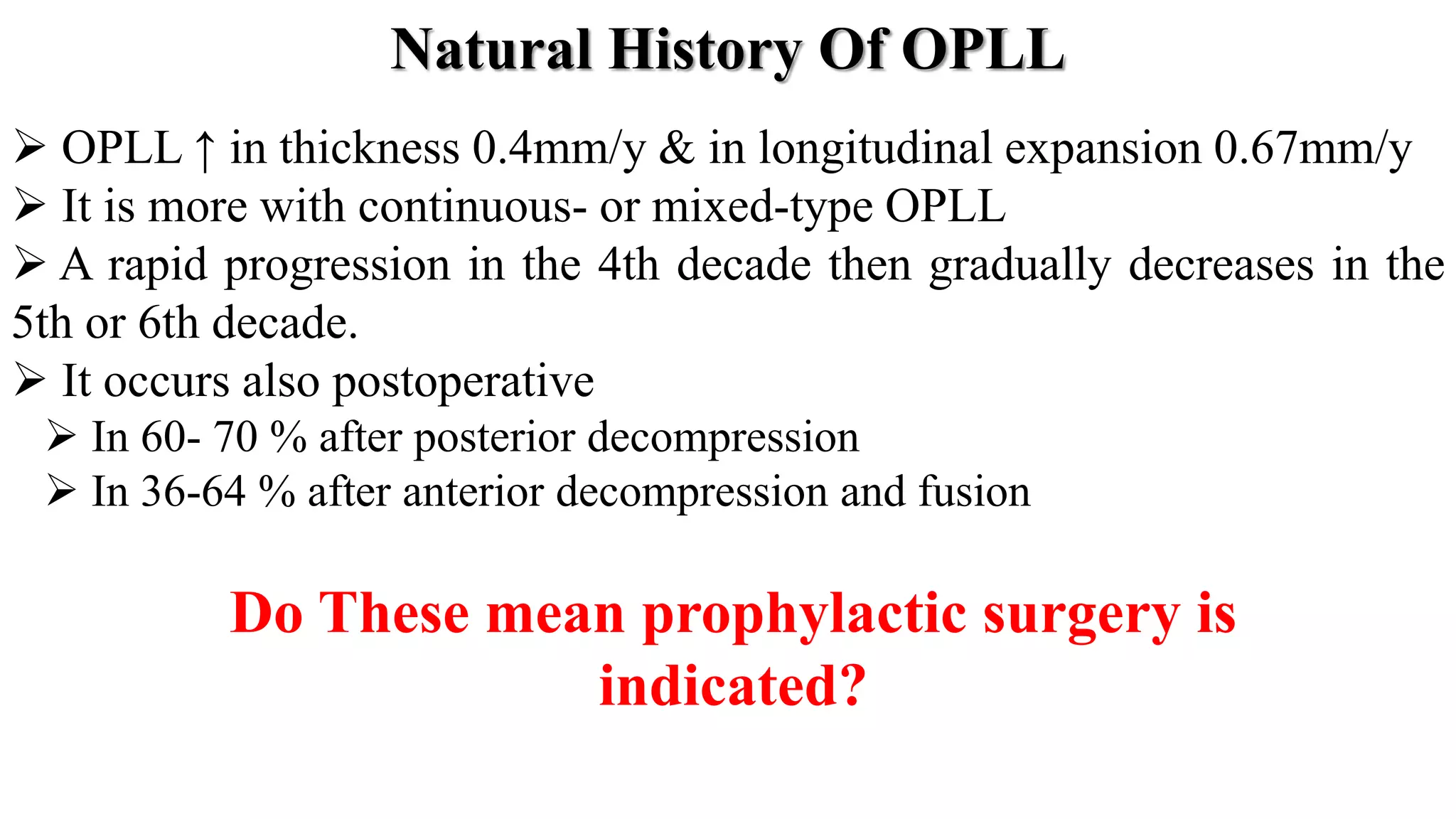 Natural History Of OPLL

➢ OPLL ↑ in thickness 0.4mm/y & in longitudinal expansion 0.67mm/y
➢ It is more with continuous- or mixed-type OPLL
➢ A rapid progression in the 4th decade then gradually decreases in the 5th or 6th decade.
➢ It occurs also postoperative
➢ In 60- 70 % after posterior decompression
➢ In 36-64 % after anterior decompression and fusion

Do These mean prophylactic surgery is indicated?